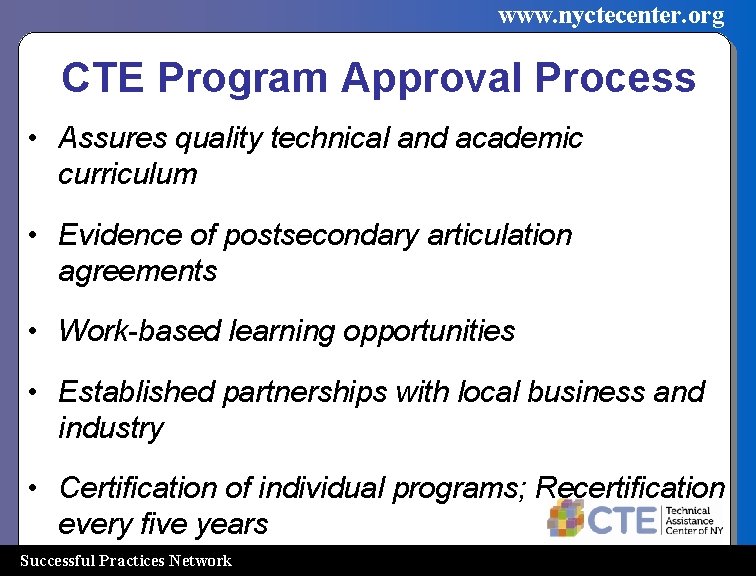 www.nyctecenter.org

CTE Program Approval Process

• Assures quality technical and academic curriculum

• Evidence of postsecondary articulation agreements

• Work-based learning opportunities

• Established partnerships with local business and industry

• Certification of individual programs; Recertification every five years

CTE Technical Assistance Center of NY

Successful Practices Network